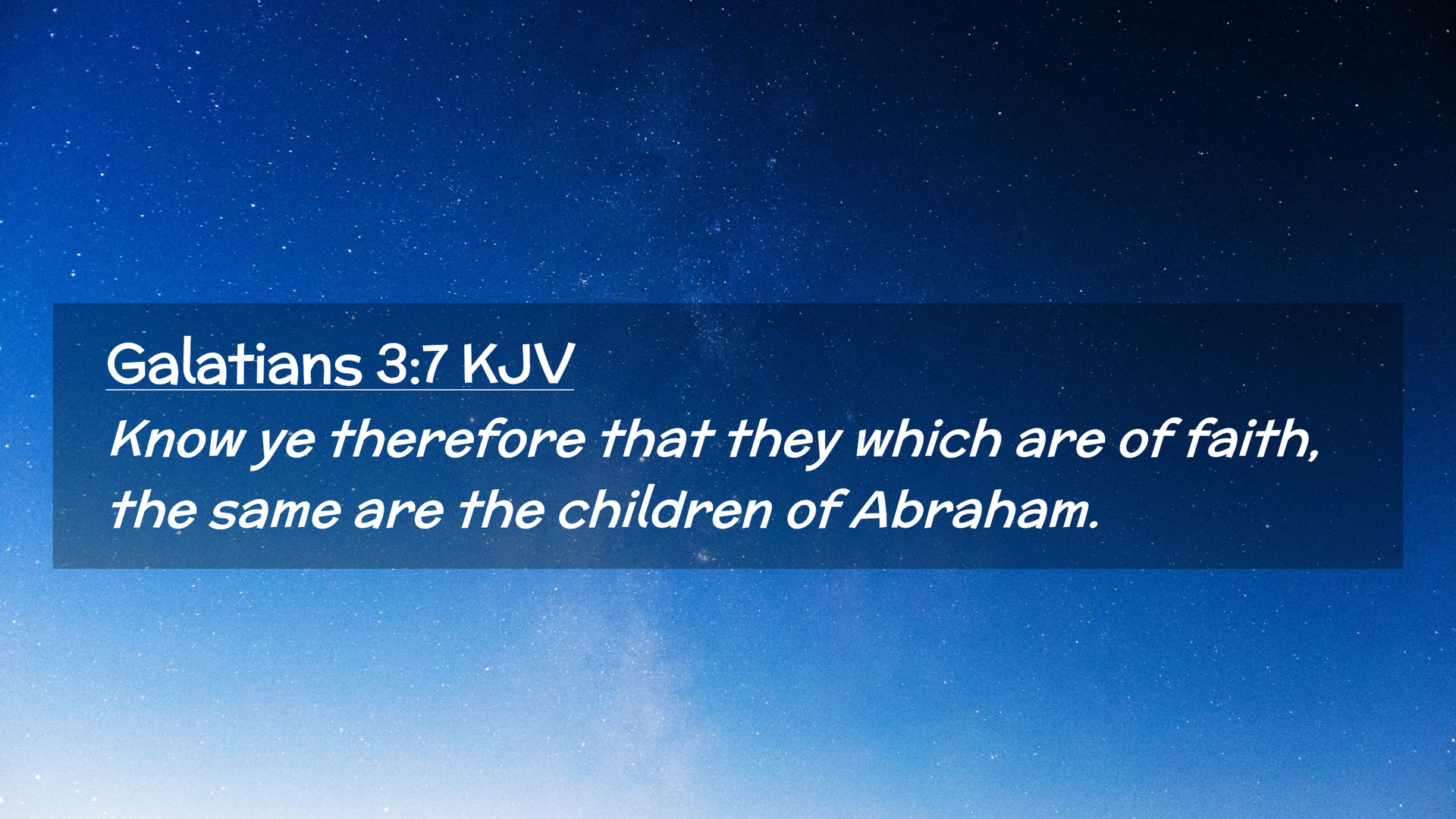 Galatians 3:7 KJV

Know ye therefore that they which are of faith, the same are the children of Abraham.